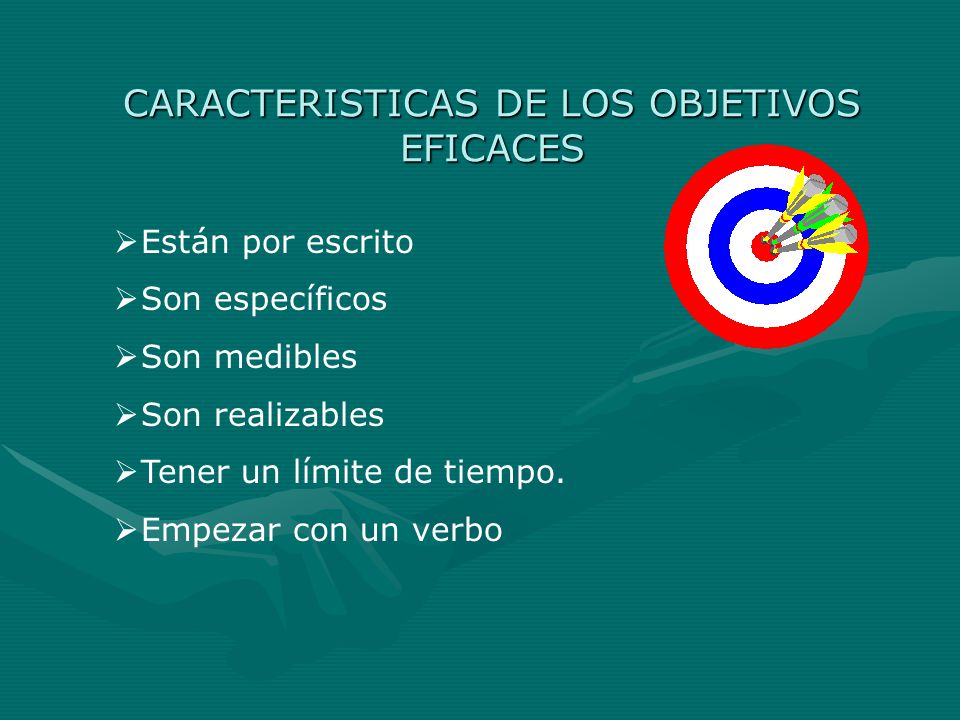 CARACTERISTICAS DE LOS OBJETIVOS EFICACES

➢Están por escrito
➢Son específicos
➢Son medibles
➢Son realizables
➢Tener un límite de tiempo.
➢Empezar con un verbo